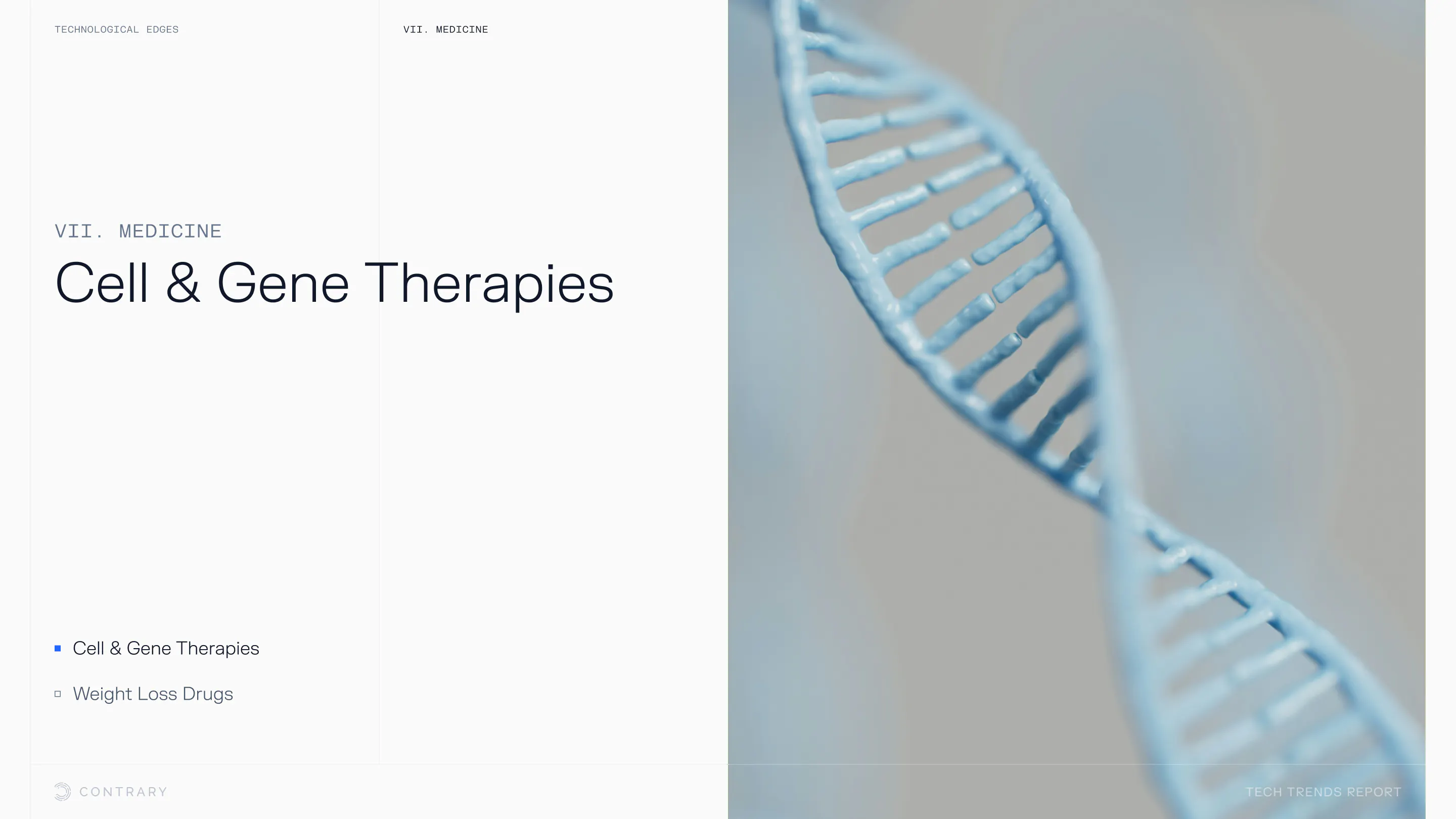 TECHNOLOGICAL EDGES

VII. MEDICINE

VII. MEDICINE

Cell & Gene Therapies

Cell & Gene Therapies

Weight Loss Drugs

CONTRARY

TECH TRENDS REPORT